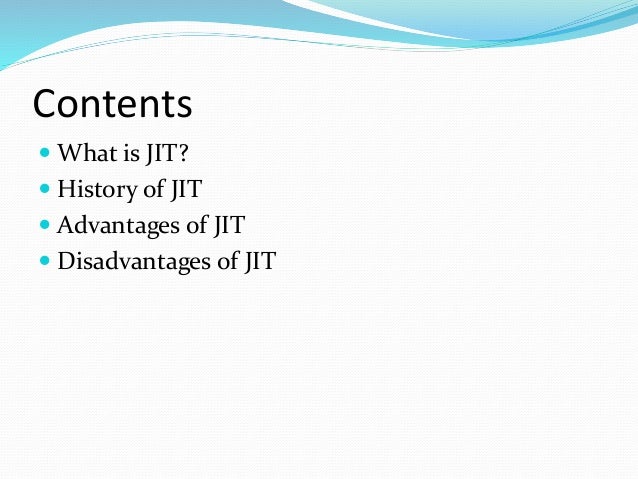 Contents

- What is JIT?
- History of JIT
- Advantages of JIT
- Disadvantages of JIT